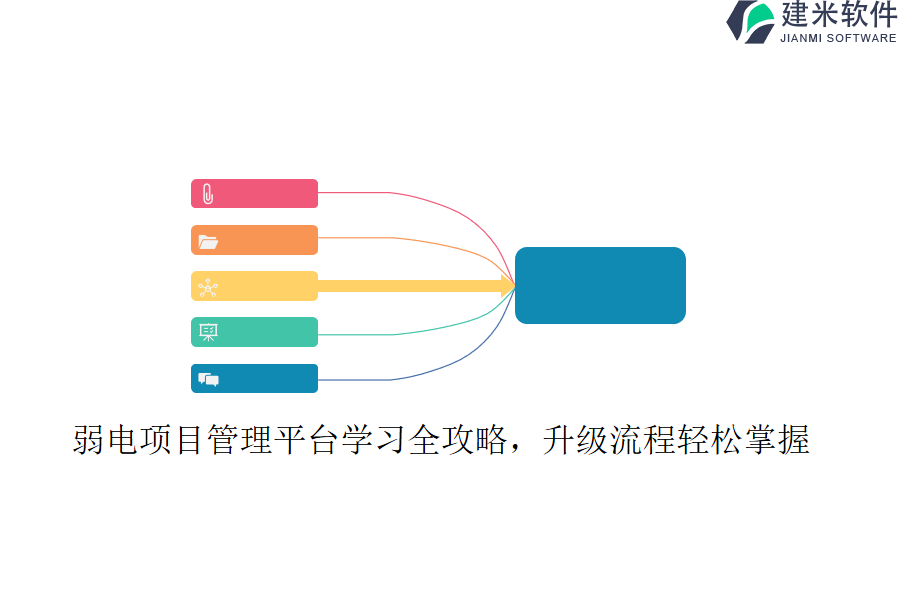 建米软件
JIANMI SOFTWARE

弱电项目管理平台学习全攻略，升级流程轻松掌握